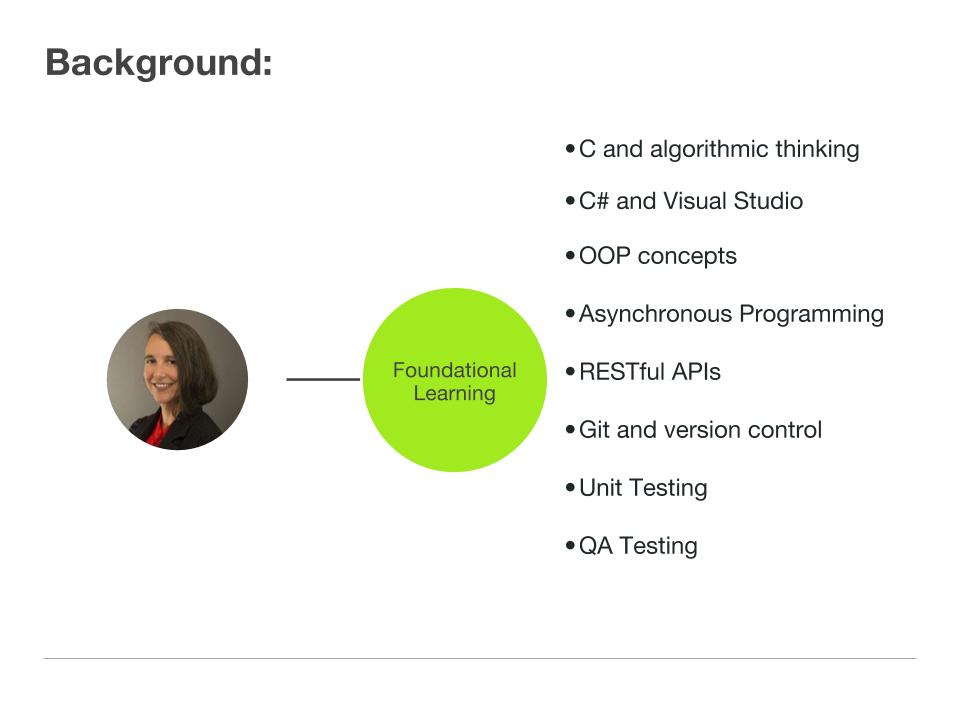 Background:

Foundational Learning

• C and algorithmic thinking
• C# and Visual Studio
• OOP concepts
• Asynchronous Programming
• RESTful APIs
• Git and version control
• Unit Testing
• QA Testing